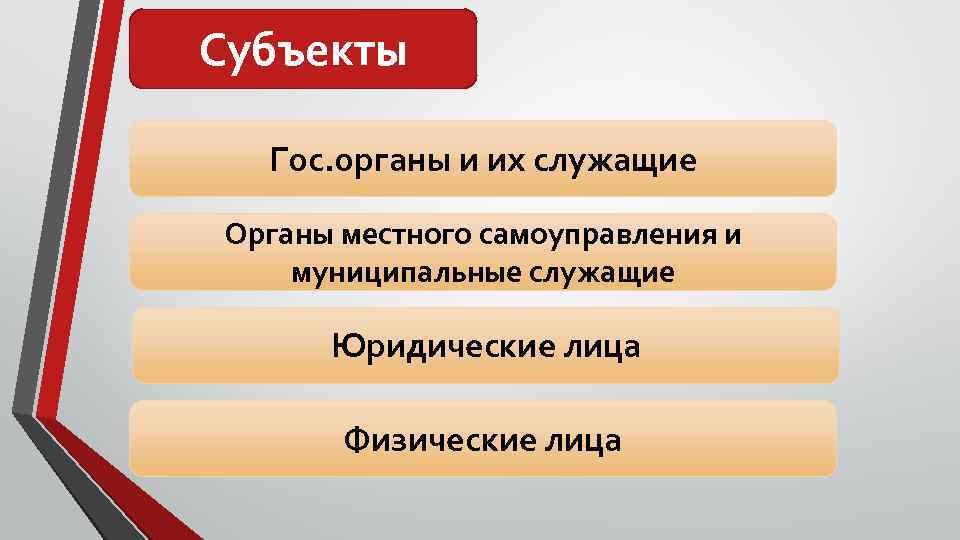 Субъекты

Гос.органы и их служащие

Органы местного самоуправления и муниципальные служащие

Юридические лица

Физические лица